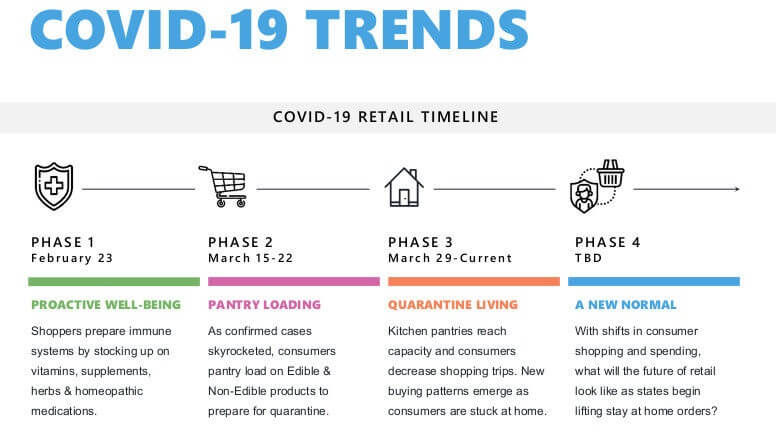 COVID-19 TRENDS

COVID-19 RETAIL TIMELINE

PHASE 1
February 23

PROACTIVE WELL-BEING

Shoppers prepare immune systems by stocking up on vitamins, supplements, herbs & homeopathic medications.

PHASE 2
March 15-22

PANTRY LOADING

As confirmed cases skyrocketed, consumers pantry load on Edible & Non-Edible products to prepare for quarantine.

PHASE 3
March 29-Current

QUARANTINE LIVING

Kitchen pantries reach capacity and consumers decrease shopping trips. New buying patterns emerge as consumers are stuck at home.

PHASE 4
TBD

A NEW NORMAL

With shifts in consumer shopping and spending, what will the future of retail look like as states begin lifting stay at home orders?